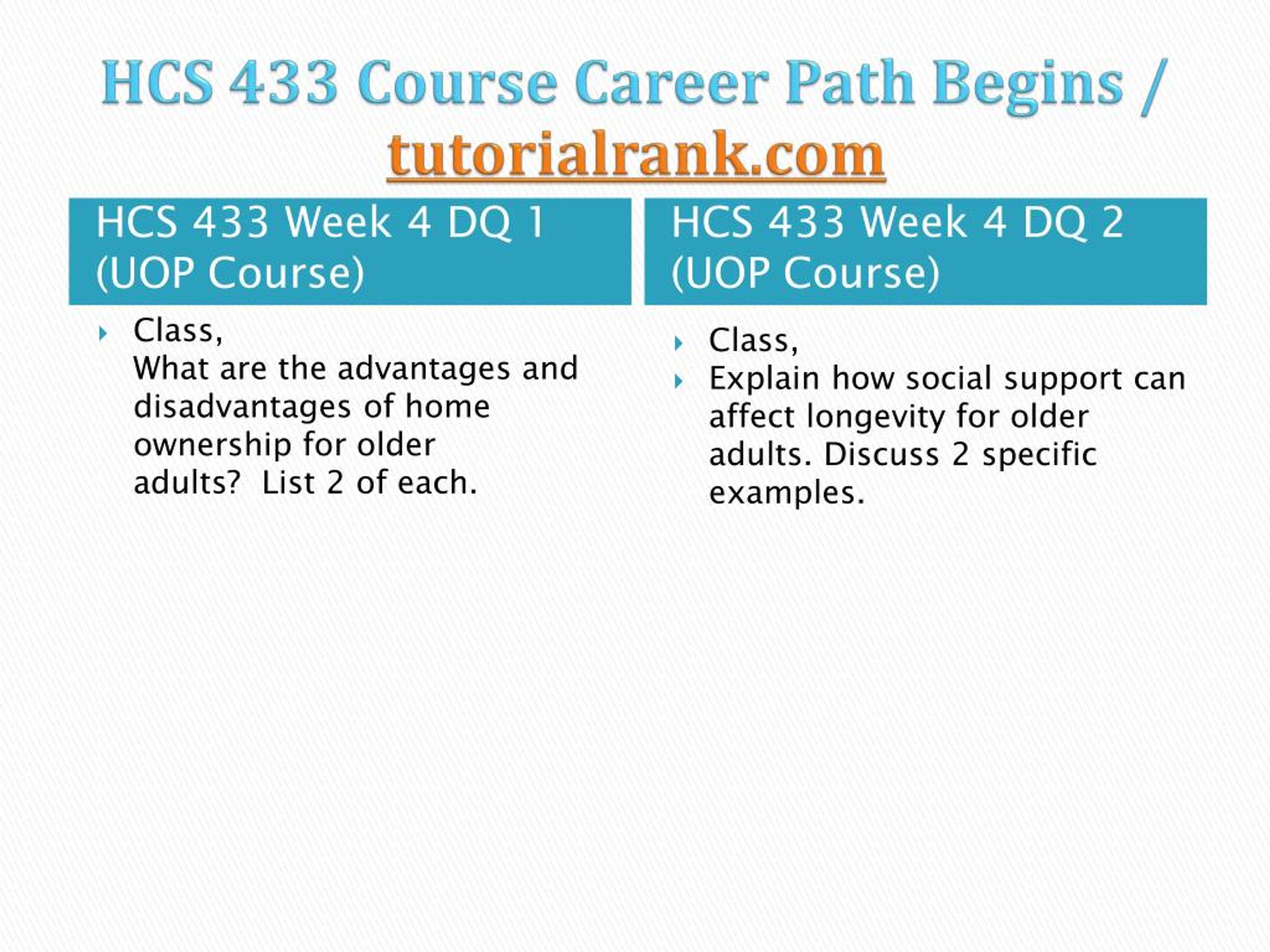 HCS 433 Course Career Path Begins / tutorialrank.com

HCS 433 Week 4 DQ 1 (UOP Course)

Class,
What are the advantages and disadvantages of home ownership for older adults? List 2 of each.

HCS 433 Week 4 DQ 2 (UOP Course)

Class,

Explain how social support can affect longevity for older adults. Discuss 2 specific examples.